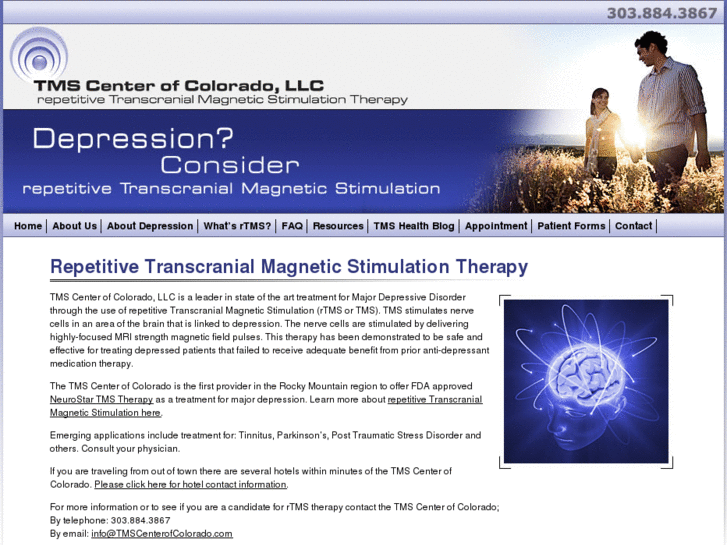 303.884.3867

TMS Center of Colorado, LLC
repetitive Transcranial Magnetic Stimulation Therapy

Depression?
Consider
repetitive Transcranial Magnetic Stimulation

Home | About Us | About Depression | What's rTMS? | FAQ | Resources | TMS Health Blog | Appointment | Patient Forms | Contact |

Repetitive Transcranial Magnetic Stimulation Therapy

TMS Center of Colorado, LLC is a leader in state of the art treatment for Major Depressive Disorder through the use of repetitive Transcranial Magnetic Stimulation (rTMS or TMS). TMS stimulates nerve cells in an area of the brain that is linked to depression. The nerve cells are stimulated by delivering highly-focused MRI strength magnetic field pulses. This therapy has been demonstrated to be safe and effective for treating depressed patients that failed to receive adequate benefit from prior anti-depressant medication therapy.

The TMS Center of Colorado is the first provider in the Rocky Mountain region to offer FDA approved NeuroStar TMS Therapy as a treatment for major depression. Learn more about repetitive Transcranial Magnetic Stimulation here.

Emerging applications include treatment for: Tinnitus, Parkinson's, Post Traumatic Stress Disorder and others. Consult your physician.

If you are traveling from out of town there are several hotels within minutes of the TMS Center of Colorado. Please click here for hotel contact information.

For more information or to see if you are a candidate for rTMS therapy contact the TMS Center of Colorado;
By telephone: 303.884.3867
By email: info@TMSCenterofColorado.com